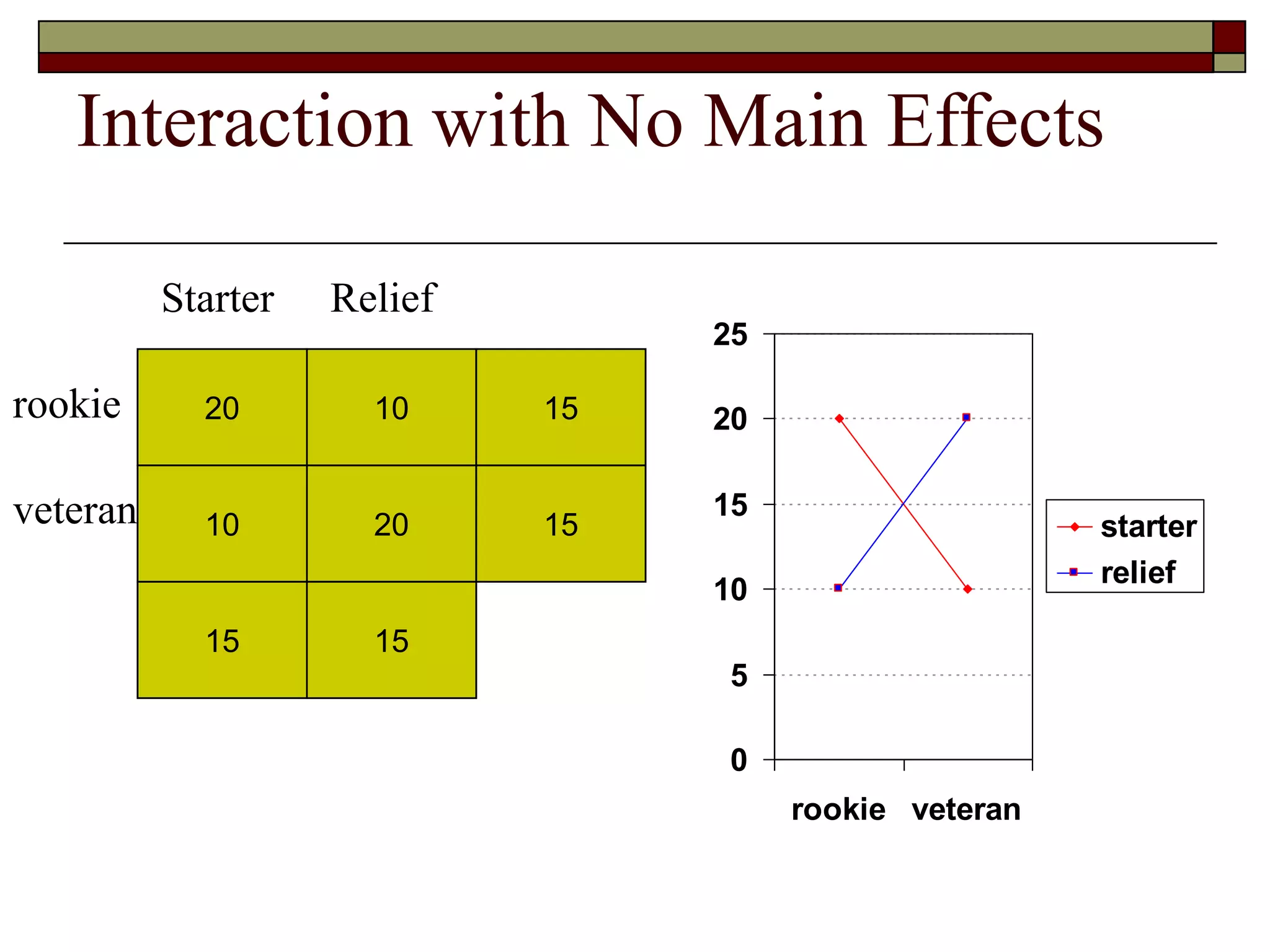 Interaction with No Main Effects

| | Starter | Relief | |
|---|---|---|---|
| rookie | 20 | 10 | 15 |
| veteran | 10 | 20 | 15 |
| | 15 | 15 | |

25
20
15
10
5
0

rookie veteran

starter
relief